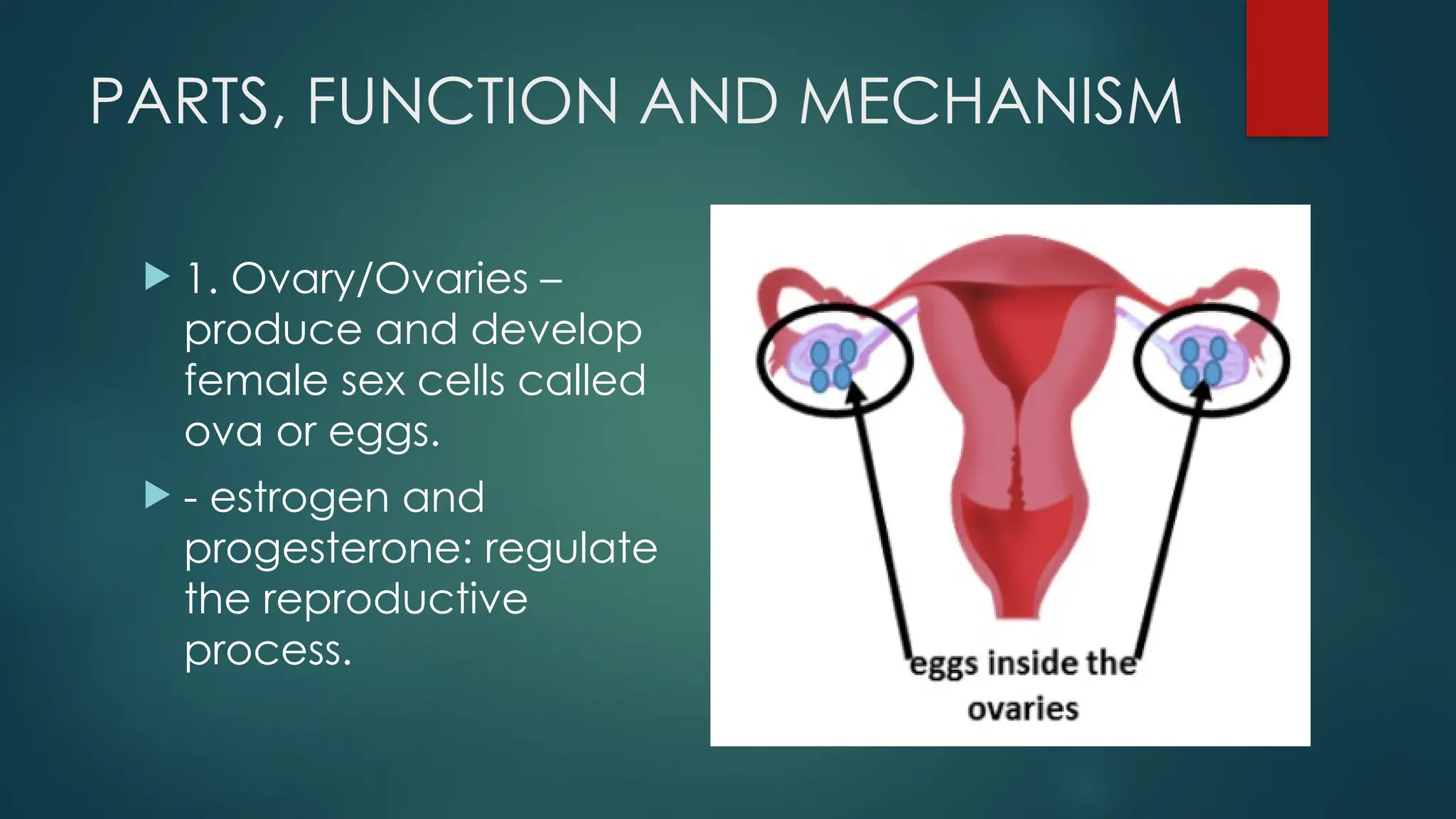 PARTS, FUNCTION AND MECHANISM

1. Ovary/Ovaries – produce and develop female sex cells called ova or eggs.

- estrogen and progesterone: regulate the reproductive process.

eggs inside the ovaries